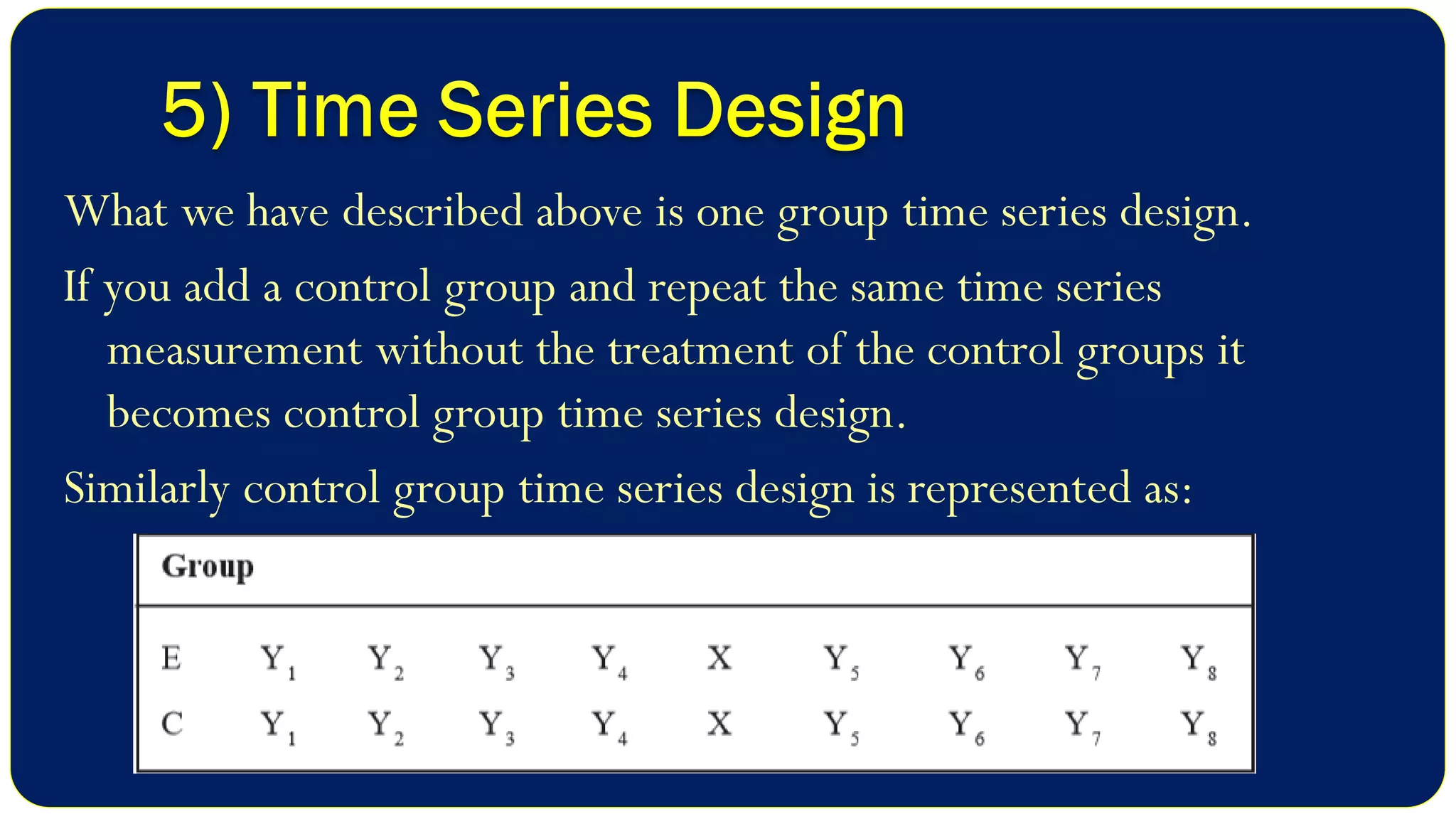 5) Time Series Design

What we have described above is one group time series design.

If you add a control group and repeat the same time series measurement without the treatment of the control groups it becomes control group time series design.

Similarly control group time series design is represented as:

| Group | | | | | | | | | |
|---|---|---|---|---|---|---|---|---|---|
| E | $Y_1$ | $Y_2$ | $Y_3$ | $Y_4$ | X | $Y_5$ | $Y_6$ | $Y_7$ | $Y_8$ |
| C | $Y_1$ | $Y_2$ | $Y_3$ | $Y_4$ | X | $Y_5$ | $Y_6$ | $Y_7$ | $Y_8$ |